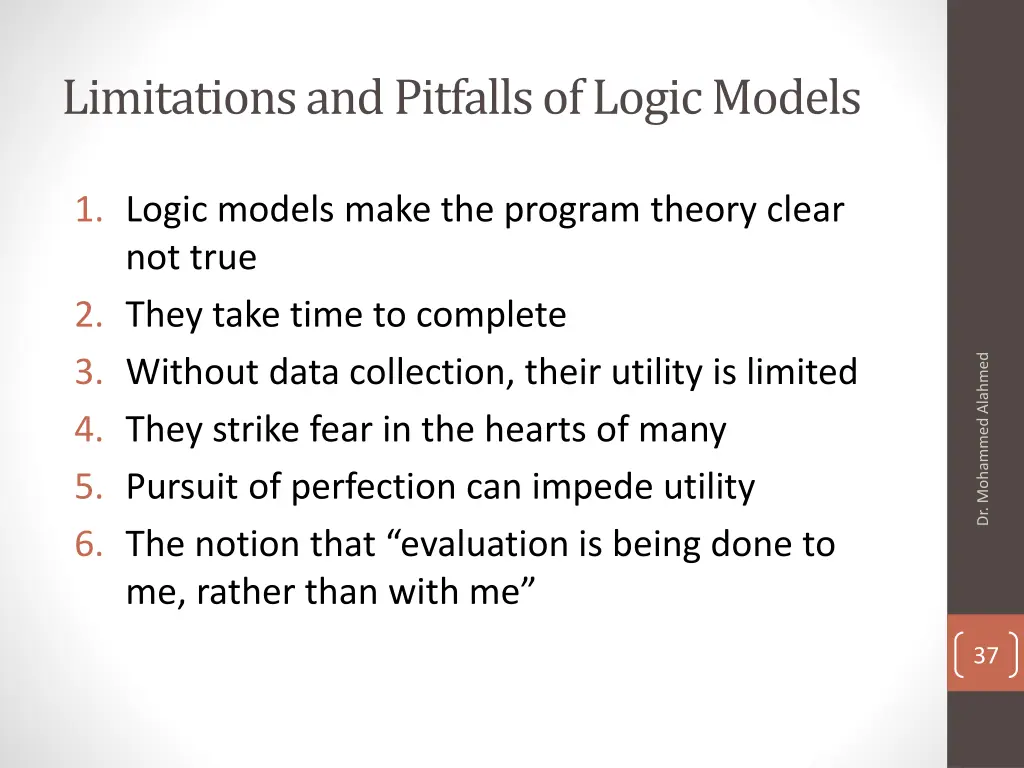 Limitations and Pitfalls of Logic Models

1. Logic models make the program theory clear not true
2. They take time to complete
3. Without data collection, their utility is limited
4. They strike fear in the hearts of many
5. Pursuit of perfection can impede utility
6. The notion that “evaluation is being done to me, rather than with me”

Dr. Mohammed Alahmed

37